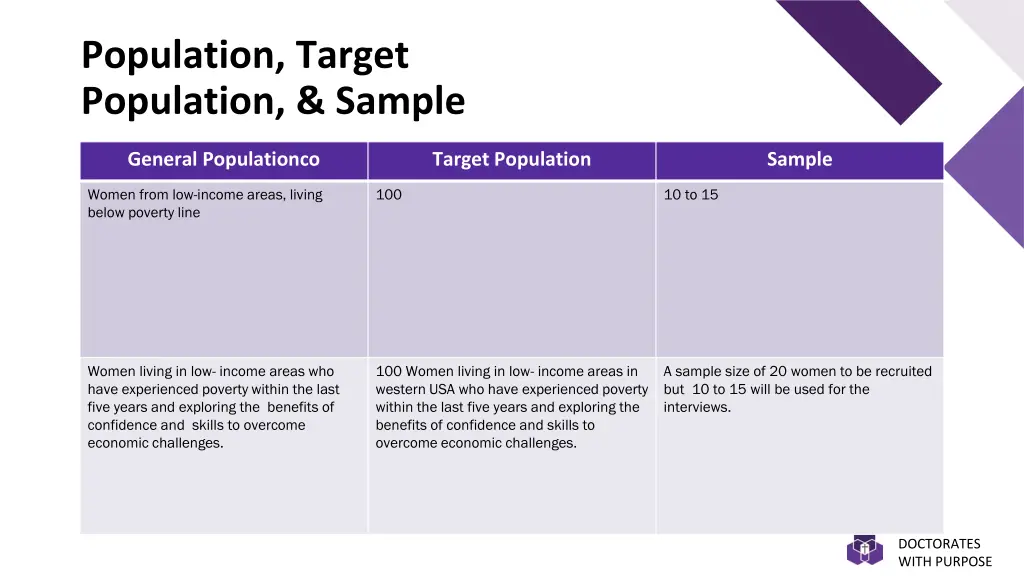 Population, Target Population, & Sample

| General Populationco | Target Population | Sample |
|---|---|---|
| Women from low-income areas, living below poverty line | 100 | 10 to 15 |
| Women living in low- income areas who have experienced poverty within the last five years and exploring the benefits of confidence and skills to overcome economic challenges. | 100 Women living in low- income areas in western USA who have experienced poverty within the last five years and exploring the benefits of confidence and skills to overcome economic challenges. | A sample size of 20 women to be recruited but 10 to 15 will be used for the interviews. |

DOCTORATES WITH PURPOSE